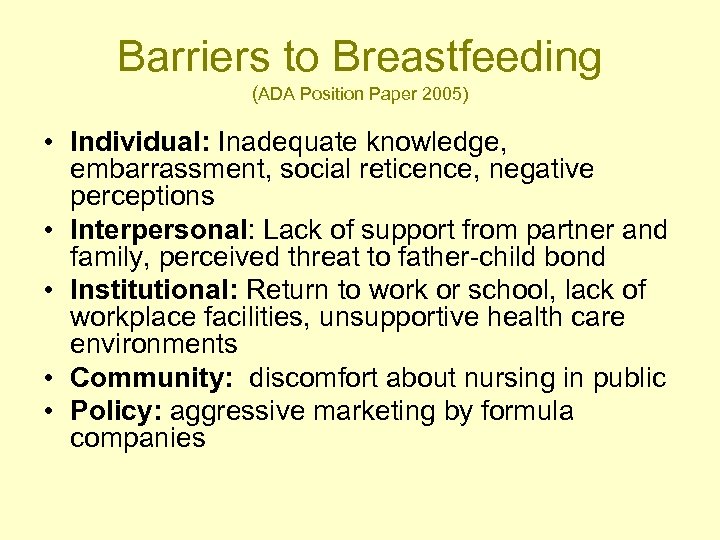 Barriers to Breastfeeding
(ADA Position Paper 2005)

• Individual: Inadequate knowledge, embarrassment, social reticence, negative perceptions
• Interpersonal: Lack of support from partner and family, perceived threat to father-child bond
• Institutional: Return to work or school, lack of workplace facilities, unsupportive health care environments
• Community: discomfort about nursing in public
• Policy: aggressive marketing by formula companies